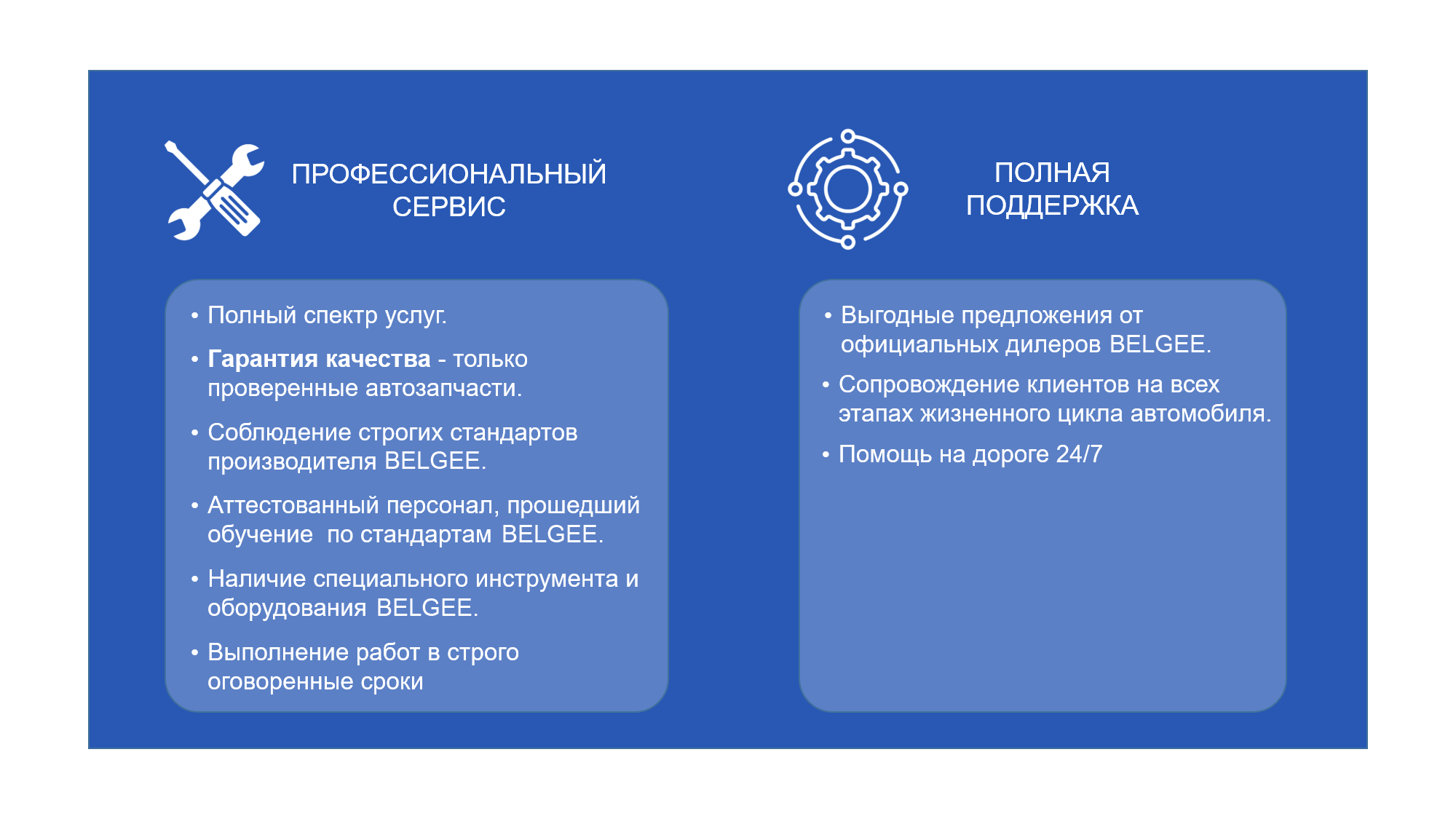 ПРОФЕССИОНАЛЬНЫЙ СЕРВИС

• Полный спектр услуг.

• Гарантия качества - только проверенные автозапчасти.

• Соблюдение строгих стандартов производителя BELGEE.

• Аттестованный персонал, прошедший обучение по стандартам BELGEE.

• Наличие специального инструмента и оборудования BELGEE.

• Выполнение работ в строго оговоренные сроки

ПОЛНАЯ ПОДДЕРЖКА

• Выгодные предложения от официальных дилеров BELGEE.

• Сопровождение клиентов на всех этапах жизненного цикла автомобиля.

• Помощь на дороге 24/7